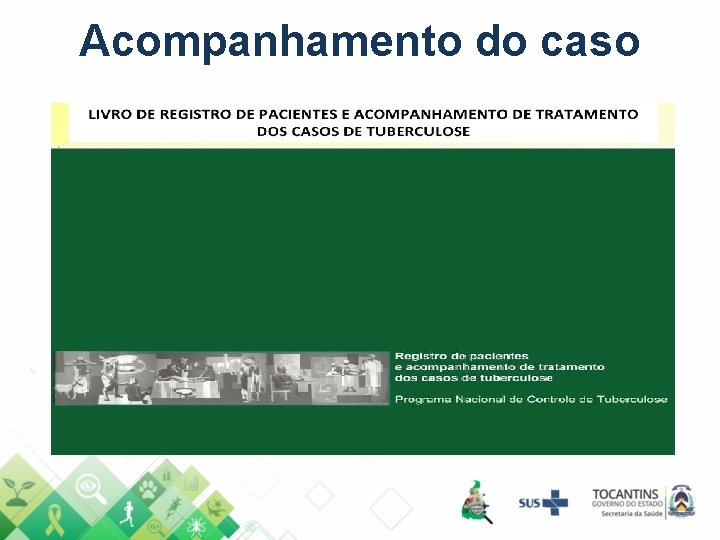 Acompanhamento do caso

LIVRO DE REGISTRO DE PACIENTES E ACOMPANHAMENTO DE TRATAMENTO DOS CASOS DE TUBERCULOSE

Registro de pacientes e acompanhamento de tratamento dos casos de tuberculose

Programa Nacional de Controle de Tuberculose

SUS

TOCANTINS
GOVERNO DO ESTADO
Secretaria da Saúde